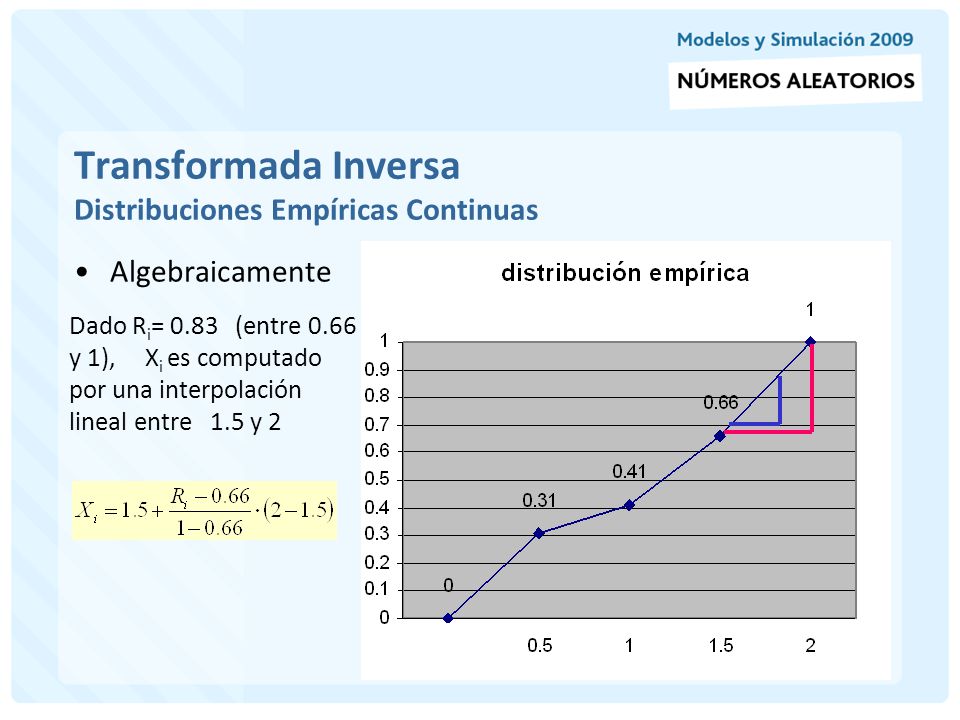 Modelos y Simulación 2009

NÚMEROS ALEATORIOS

Transformada Inversa
Distribuciones Empíricas Continuas

• Algebraicamente

Dado $R_i$= 0.83 (entre 0.66 y 1), $X_i$ es computado por una interpolación lineal entre 1.5 y 2

$X_i = 1.5 + \frac{R_i - 0.66}{1 - 0.66} \cdot (2 - 1.5)$

distribución empírica

1
0.9
0.8
0.7
0.6
0.5
0.4
0.3
0.2
0.1
0

0
0.31
0.41
0.66
1

0.5
1
1.5
2